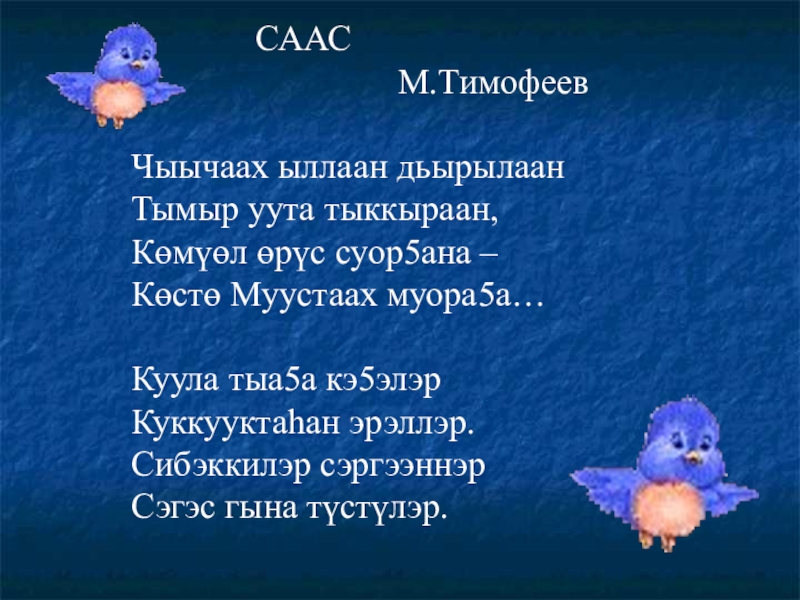 СААС

М.Тимофеев

Чыычаах ыллаан дьырылаан
Тымыр уута тыккыраан,
Көмүөл өрүс суор5ана –
Көстө Муустаах муора5а…

Куула тыа5а кэ5элэр
Куккууктаһан эрэллэр.
Сибэккилэр сэргээннэр
Сэгэс гына түстүлэр.